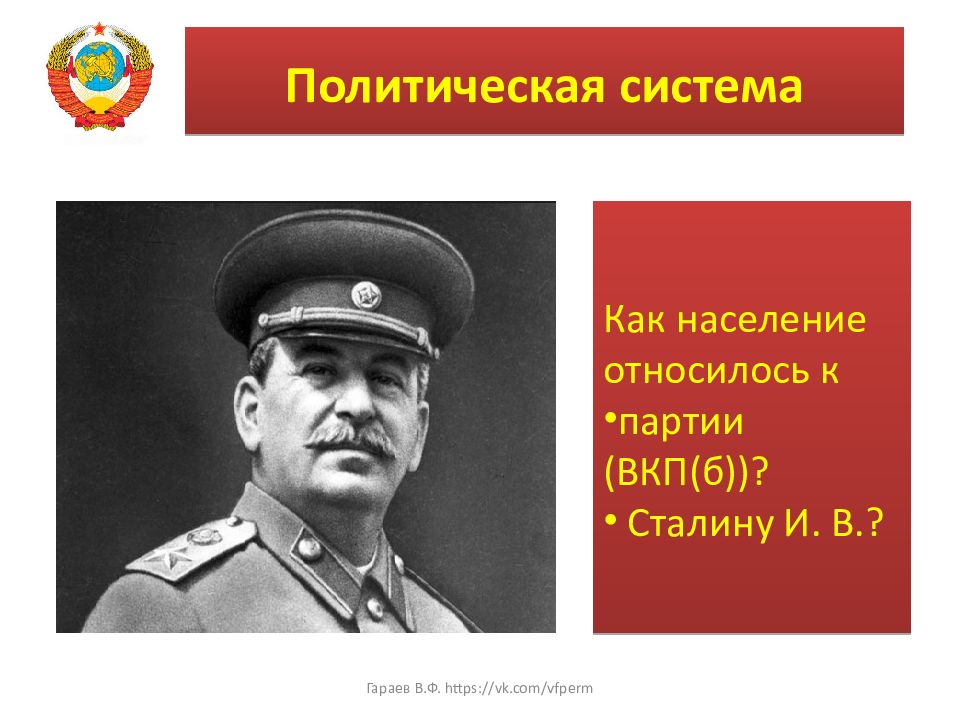 Политическая система

Как население относилось к
•партии (ВКП(б))?
• Сталину И. В.?

Гараев В.Ф. https://vk.com/vfperm